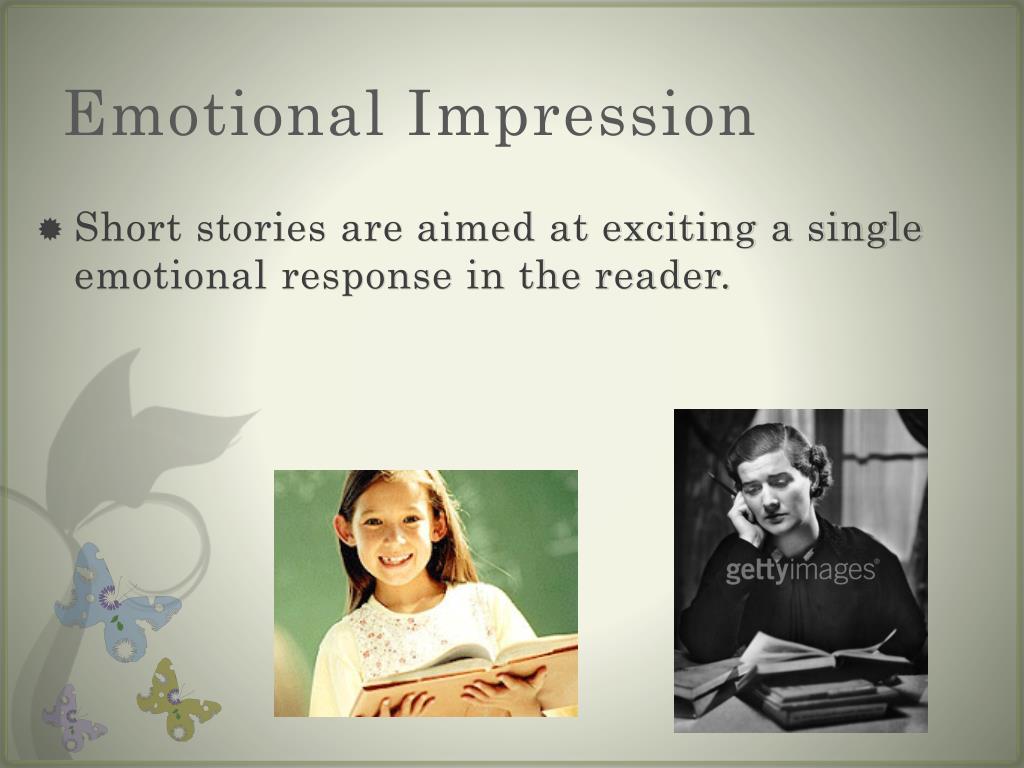 Emotional Impression

Short stories are aimed at exciting a single emotional response in the reader.

gettyimages®